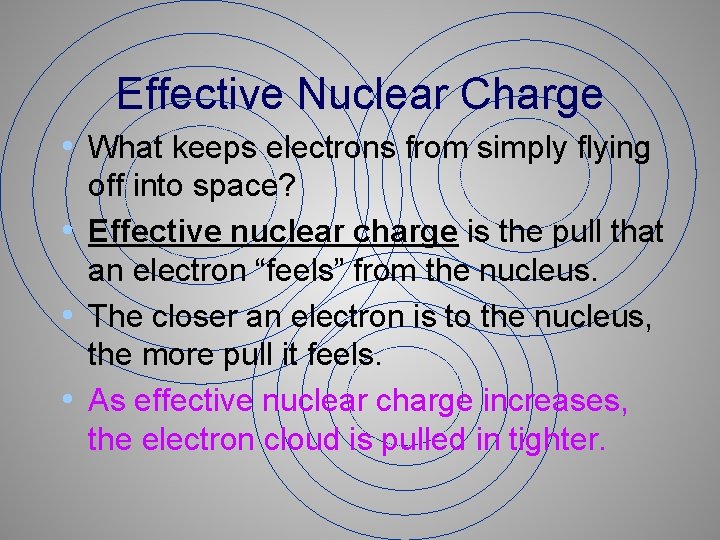 Effective Nuclear Charge

• What keeps electrons from simply flying off into space?

• Effective nuclear charge is the pull that an electron “feels” from the nucleus.

• The closer an electron is to the nucleus, the more pull it feels.

• As effective nuclear charge increases, the electron cloud is pulled in tighter.